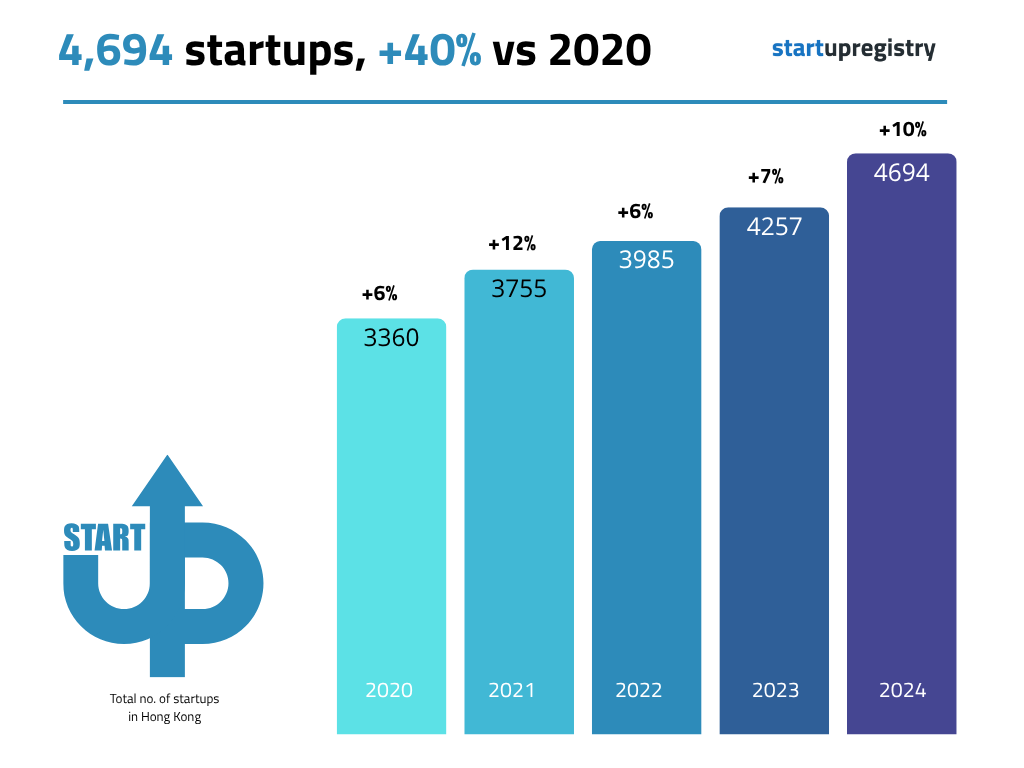 4,694 startups, +40% vs 2020

startupregistry

+6%
3360
2020

+12%
3755
2021

+6%
3985
2022

+7%
4257
2023

+10%
4694
2024

START UP

Total no. of startups in Hong Kong